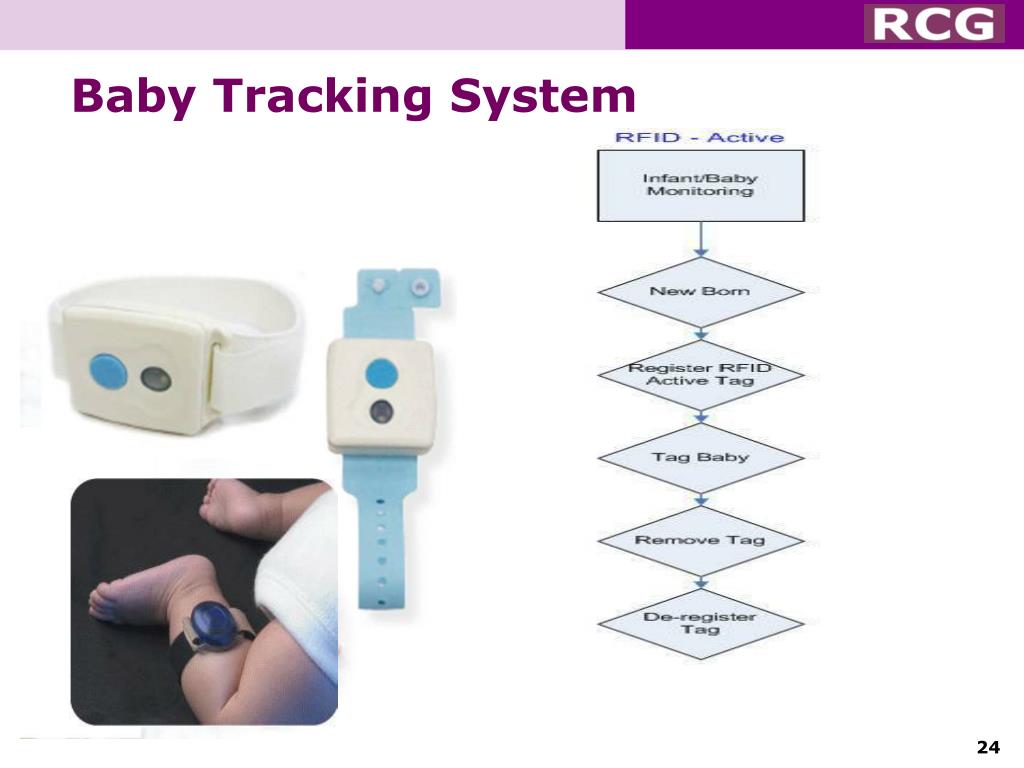 RCG

Baby Tracking System

RFID - Active

Infant/Baby Monitoring

New Born

Register RFID Active Tag

Tag Baby

Remove Tag

De-register Tag

24